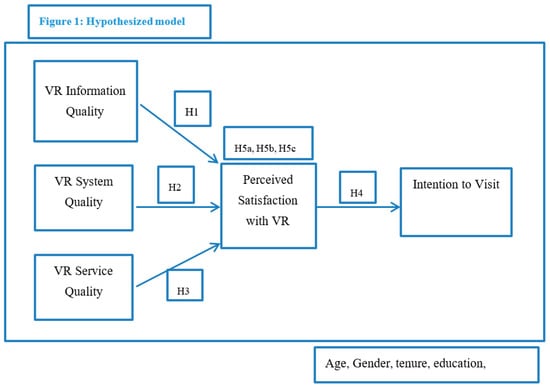 Figure 1: Hypothesized model

VR Information Quality

H1

H5a, H5b, H5c

VR System Quality

H2

Perceived Satisfaction with VR

H4

Intention to Visit

VR Service Quality

H3

Age, Gender, tenure, education,